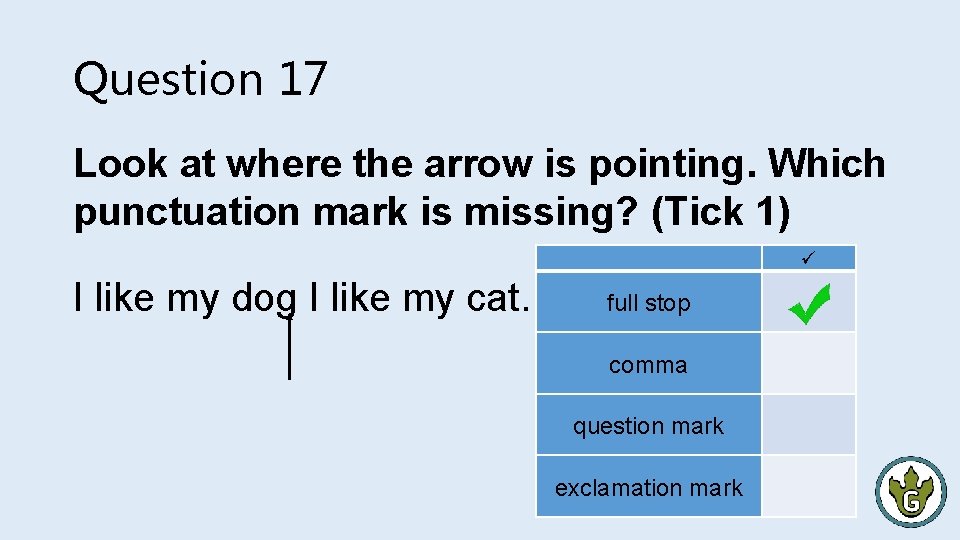 Question 17

Look at where the arrow is pointing. Which punctuation mark is missing? (Tick 1)

I like my dog I like my cat.

| | ✓ |
|---|---|
| full stop | ✓ |
| comma | |
| question mark | |
| exclamation mark | |

G